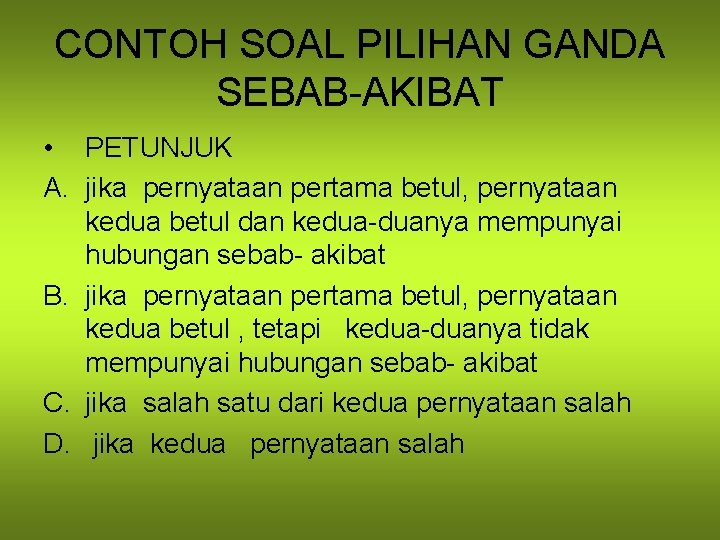 CONTOH SOAL PILIHAN GANDA SEBAB-AKIBAT

• PETUNJUK

A. jika pernyataan pertama betul, pernyataan kedua betul dan kedua-duanya mempunyai hubungan sebab- akibat

B. jika pernyataan pertama betul, pernyataan kedua betul , tetapi kedua-duanya tidak mempunyai hubungan sebab- akibat

C. jika salah satu dari kedua pernyataan salah

D. jika kedua pernyataan salah